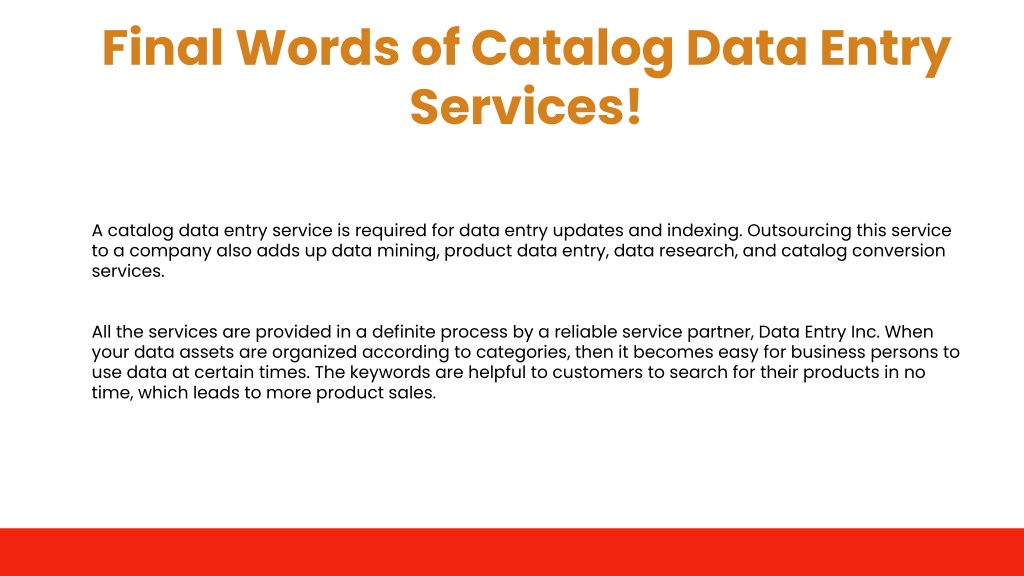 Final Words of Catalog Data Entry Services!

A catalog data entry service is required for data entry updates and indexing. Outsourcing this service to a company also adds up data mining, product data entry, data research, and catalog conversion services.

All the services are provided in a definite process by a reliable service partner, Data Entry Inc. When your data assets are organized according to categories, then it becomes easy for business persons to use data at certain times. The keywords are helpful to customers to search for their products in no time, which leads to more product sales.